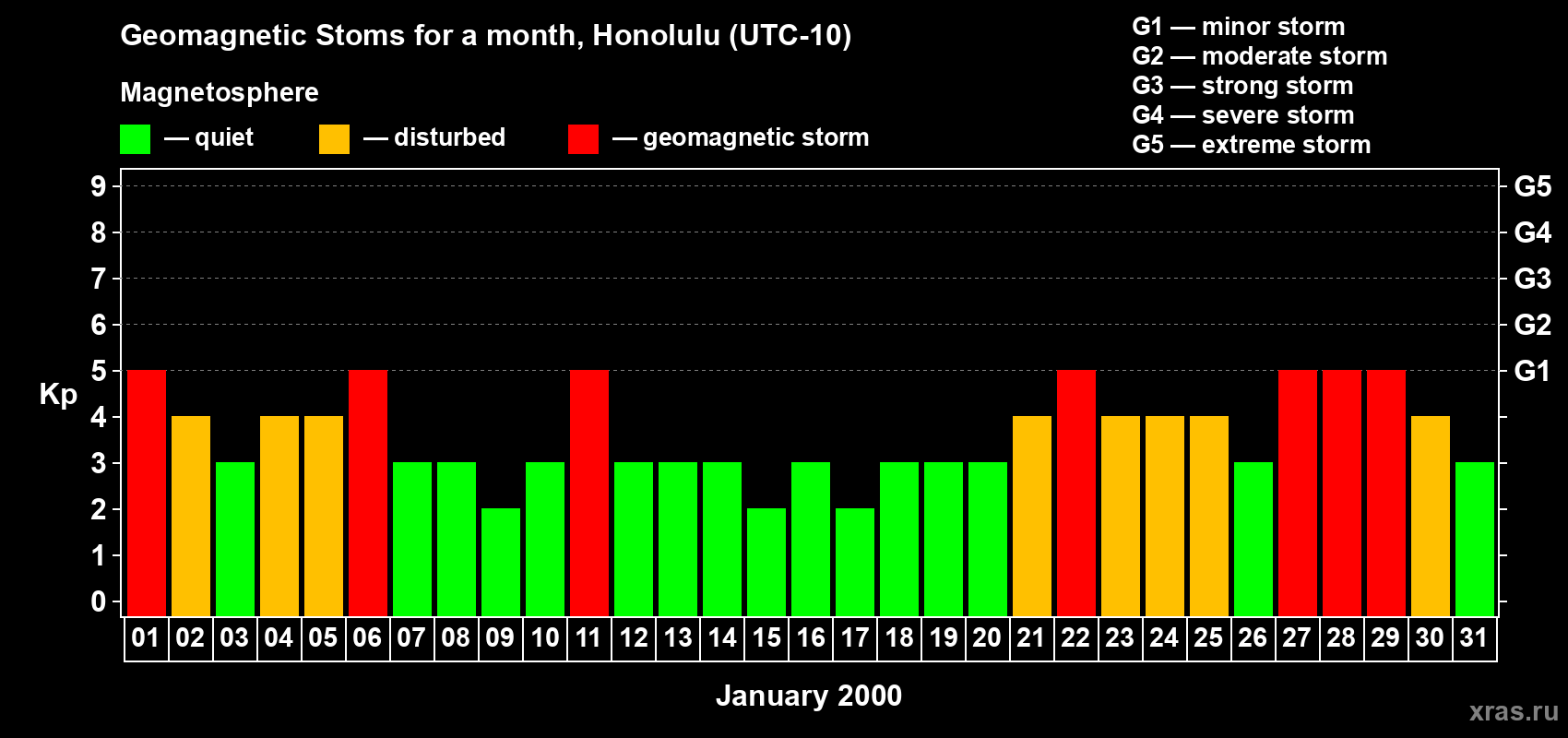 Geomagnetic Stoms for a month, Honolulu (UTC-10)

Magnetosphere

— quiet — disturbed — geomagnetic storm

G1 — minor storm
G2 — moderate storm
G3 — strong storm
G4 — severe storm
G5 — extreme storm

Kp

9
8
7
6
5
4
3
2
1
0

G5
G4
G3
G2
G1

01 02 03 04 05 06 07 08 09 10 11 12 13 14 15 16 17 18 19 20 21 22 23 24 25 26 27 28 29 30 31

January 2000

xras.ru